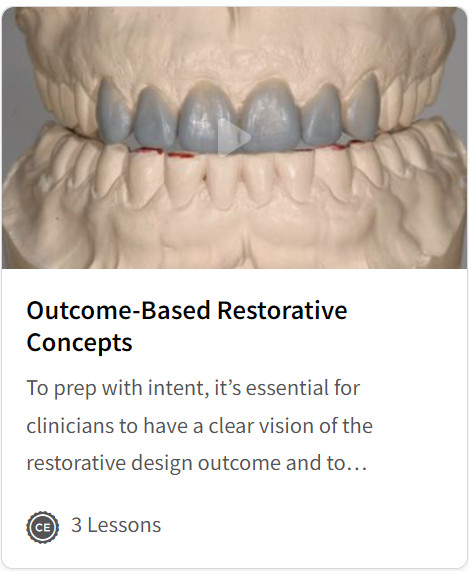 Outcome-Based Restorative Concepts

To prep with intent, it’s essential for clinicians to have a clear vision of the restorative design outcome and to…

CE 3 Lessons